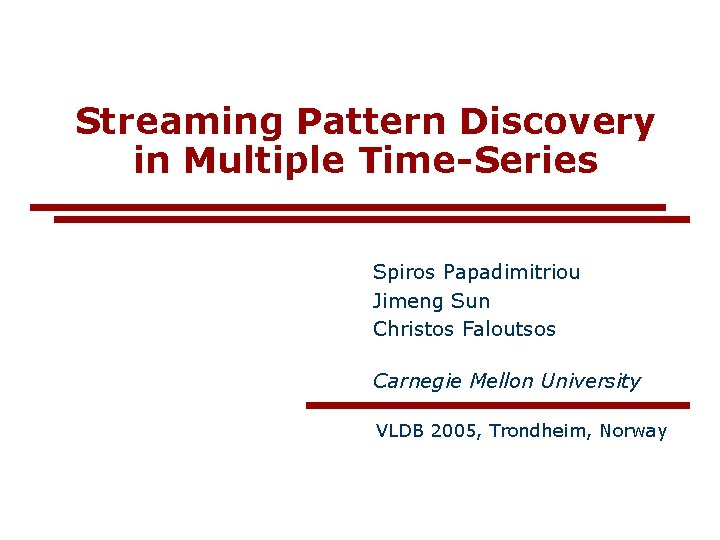 Streaming Pattern Discovery in Multiple Time-Series

Spiros Papadimitriou
Jimeng Sun
Christos Faloutsos

Carnegie Mellon University

VLDB 2005, Trondheim, Norway